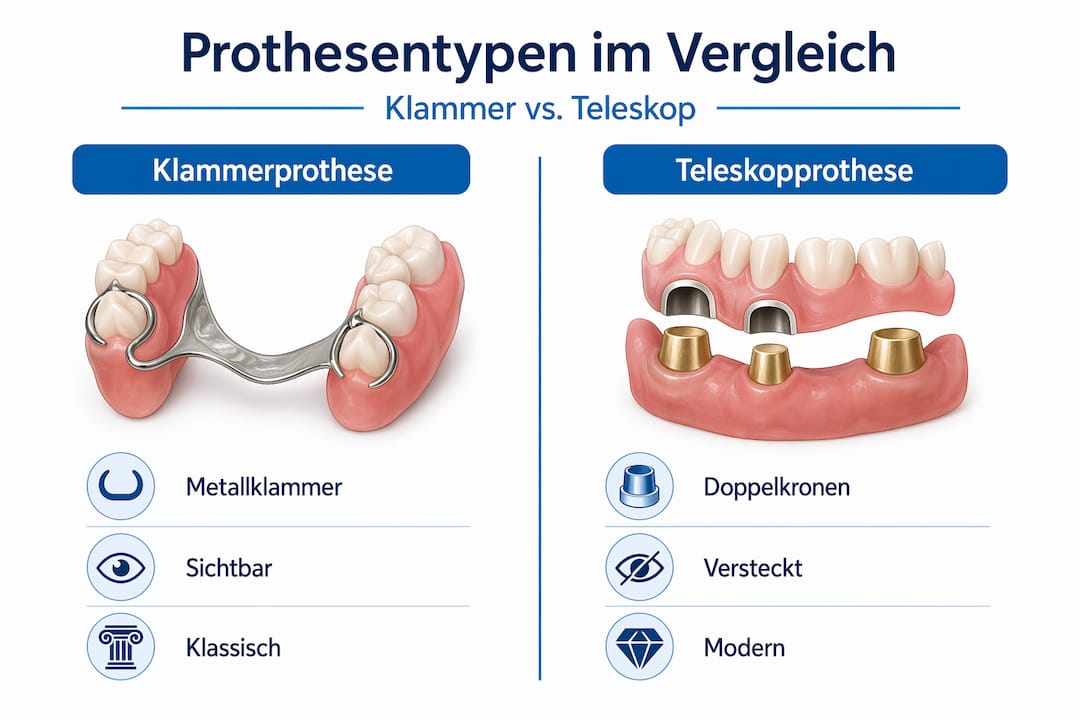 Prothesentypen im Vergleich

Klammer vs. Teleskop

Klammerprothese

Metallklammer

Sichtbar

Klassisch

Teleskopprothese

Doppelkronen

Versteckt

Modern